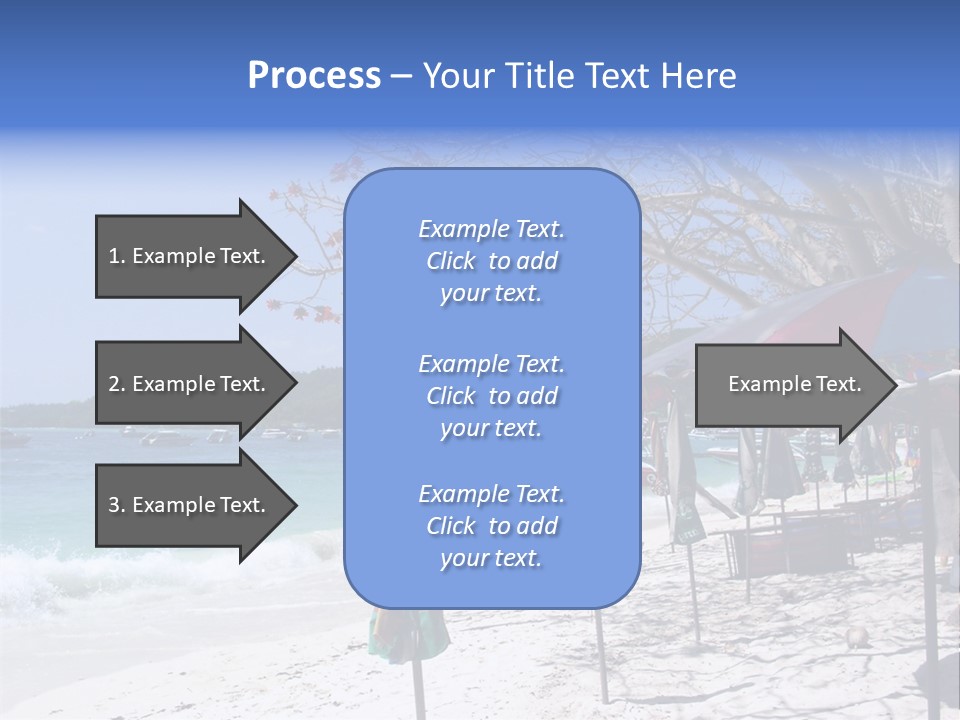 Process – Your Title Text Here

1. Example Text.

2. Example Text.

3. Example Text.

Example Text. Click to add your text.

Example Text. Click to add your text.

Example Text. Click to add your text.

Example Text.